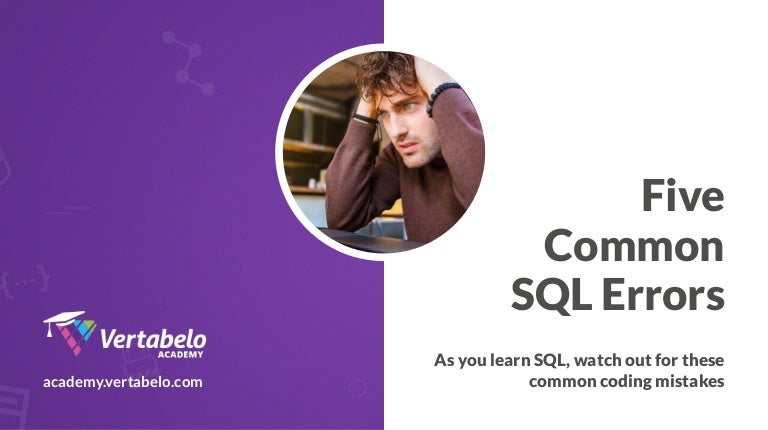 Five Common SQL Errors

As you learn SQL, watch out for these common coding mistakes

Vertabelo ACADEMY

academy.vertabelo.com